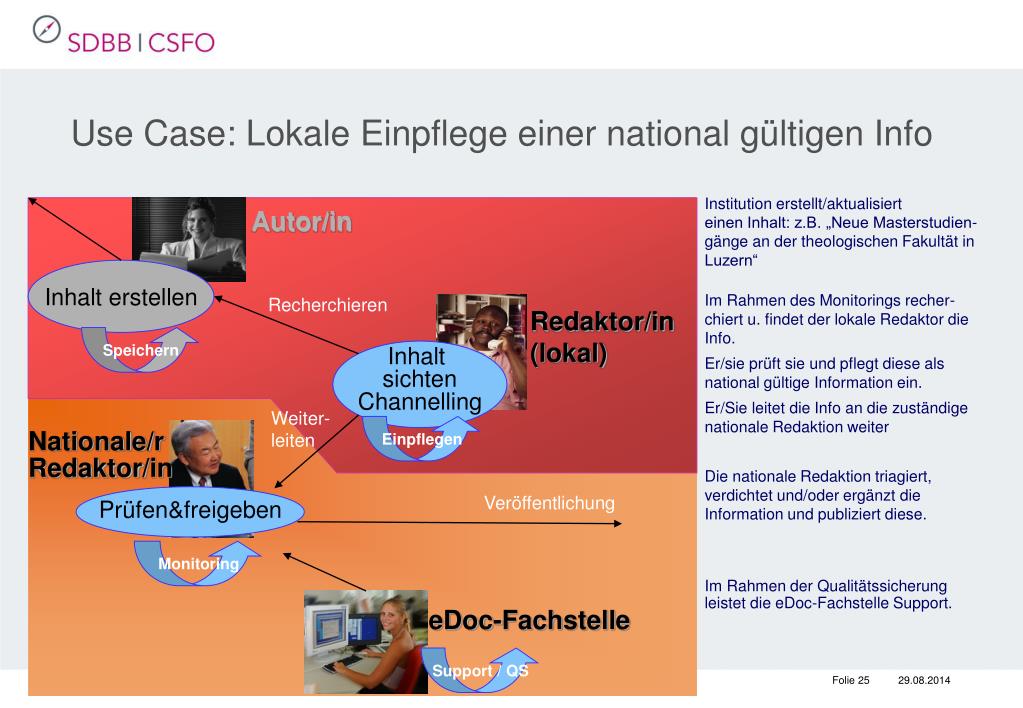 SDBB | CSFO

Use Case: Lokale Einpflege einer national gültigen Info

Autor/in

Inhalt erstellen

Speichern

Recherchieren

Redaktor/in (lokal)

Inhalt sichten Channelling

Einpflegen

Weiterleiten

Nationale/r Redaktor/in

Prüfen&freigeben

Monitoring

Veröffentlichung

eDoc-Fachstelle

Support / QS

Institution erstellt/aktualisiert einen Inhalt: z.B. „Neue Masterstudiengänge an der theologischen Fakultät in Luzern“

Im Rahmen des Monitorings recherchiert u. findet der lokale Redaktor die Info.

Er/sie prüft sie und pflegt diese als national gültige Information ein.

Er/Sie leitet die Info an die zuständige nationale Redaktion weiter

Die nationale Redaktion triagiert, verdichtet und/oder ergänzt die Information und publiziert diese.

Im Rahmen der Qualitätssicherung leistet die eDoc-Fachstelle Support.

Folie 25 29.08.2014